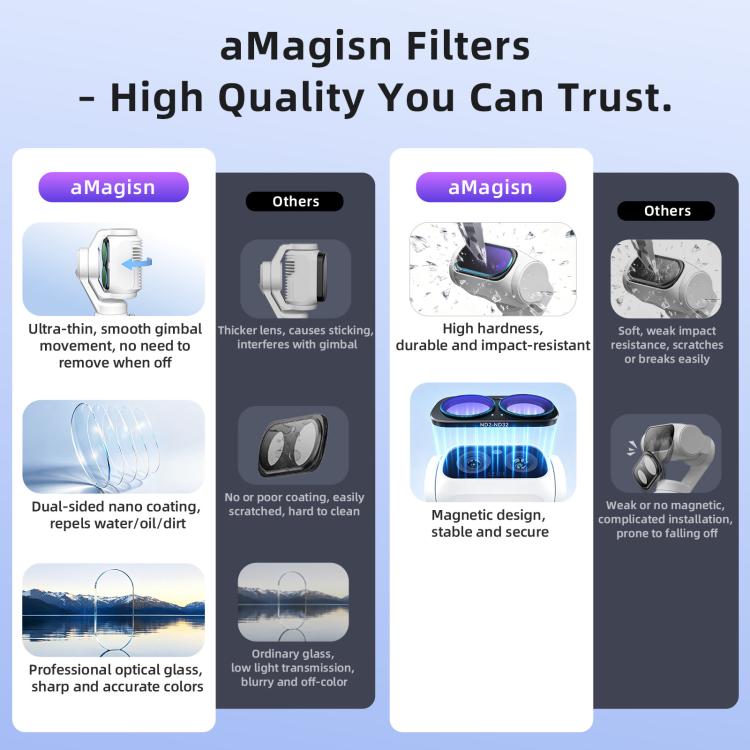 aMagisn Filters
- High Quality You Can Trust.

aMagisn

Ultra-thin, smooth gimbal movement, no need to remove when off

Dual-sided nano coating, repels water/oil/dirt

Professional optical glass, sharp and accurate colors

Others

Thicker lens, causes sticking, interferes with gimbal

No or poor coating, easily scratched, hard to clean

Ordinary glass, low light transmission, blurry and off-color

aMagisn

High hardness, durable and impact-resistant

ND2-ND32

Magnetic design, stable and secure

Others

Soft, weak impact resistance, scratches or breaks easily

Weak or no magnetic, complicated installation, prone to falling off